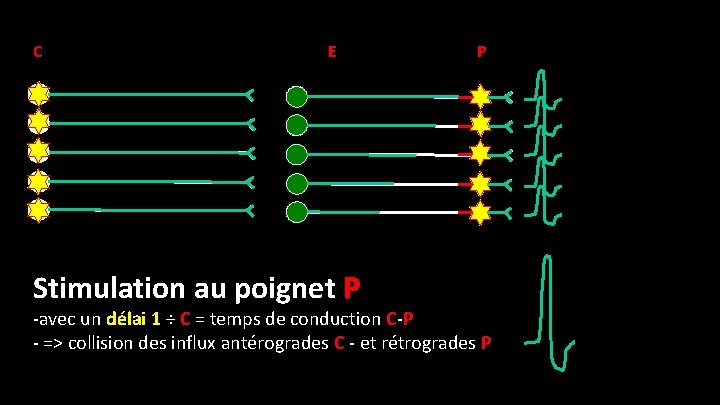 C

E

P

Stimulation au poignet P

-avec un délai 1 ÷ C = temps de conduction C-P

- => collision des influx antérogrades C - et rétrogrades P